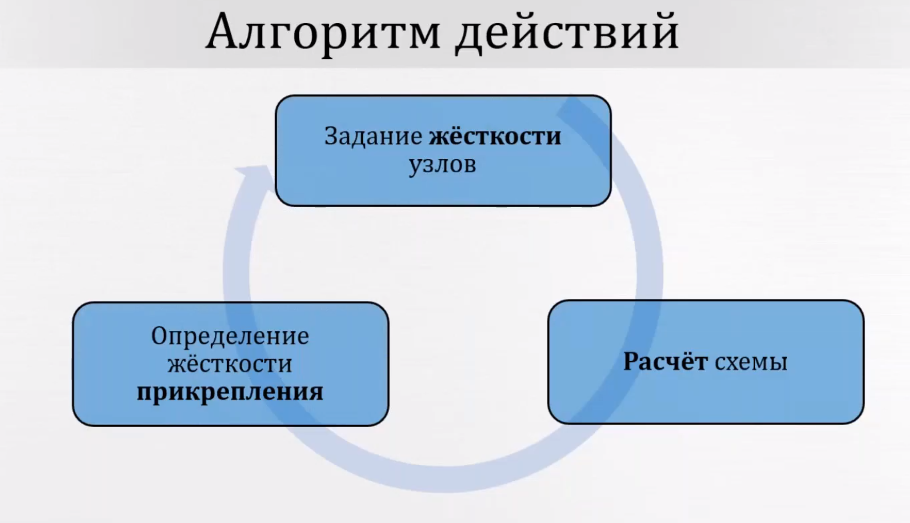 Алгоритм действий

Задание жёсткости узлов

Расчёт схемы

Определение жёсткости прикрепления